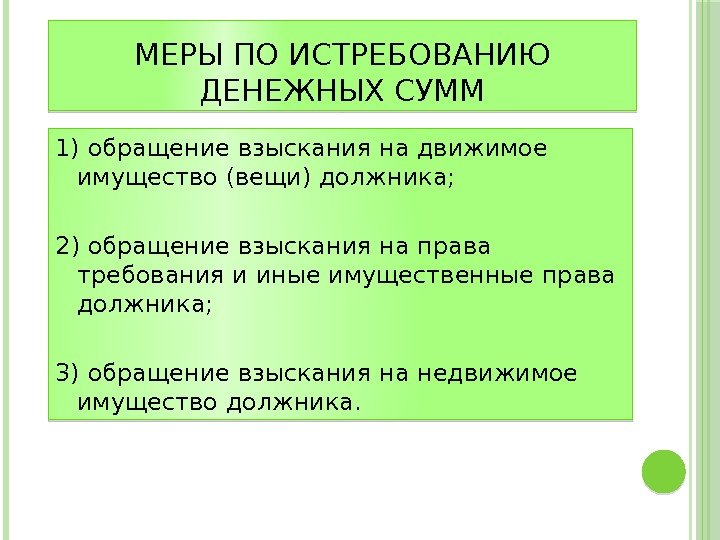 МЕРЫ ПО ИСТРЕБОВАНИЮ ДЕНЕЖНЫХ СУММ

1) обращение взыскания на движимое имущество (вещи) должника;

2) обращение взыскания на права требования и иные имущественные права должника;

3) обращение взыскания на недвижимое имущество должника.